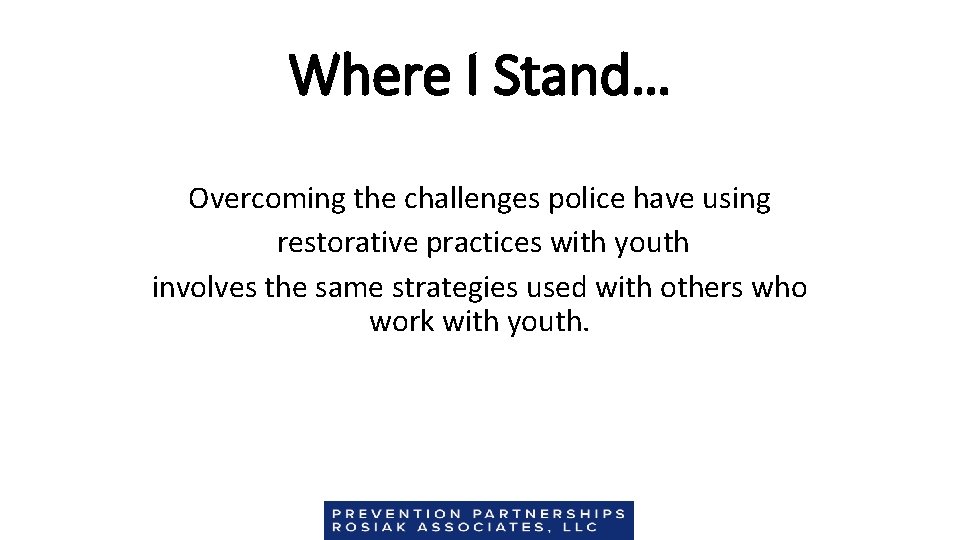 Where I Stand…

Overcoming the challenges police have using restorative practices with youth involves the same strategies used with others who work with youth.

PREVENTION PARTNERSHIPS
ROSIAK ASSOCIATES, LLC